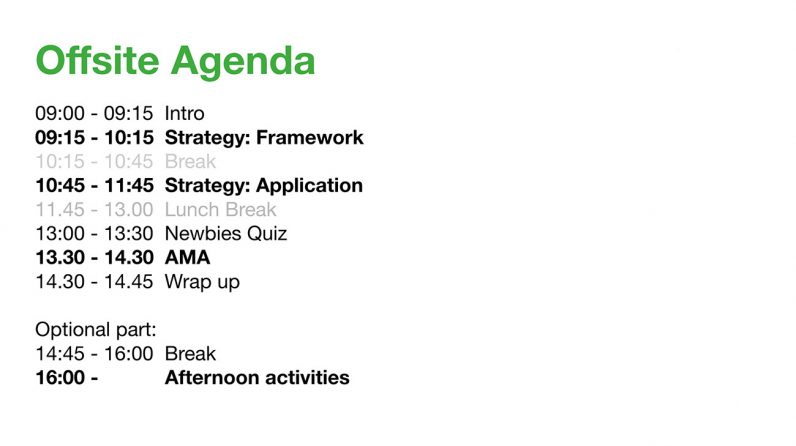 Offsite Agenda

09:00 - 09:15 Intro
09:15 - 10:15 Strategy: Framework
10:15 - 10:45 Break
10:45 - 11:45 Strategy: Application
11.45 - 13.00 Lunch Break
13:00 - 13:30 Newbies Quiz
13.30 - 14.30 AMA
14.30 - 14.45 Wrap up

Optional part:
14:45 - 16:00 Break
16:00 - Afternoon activities